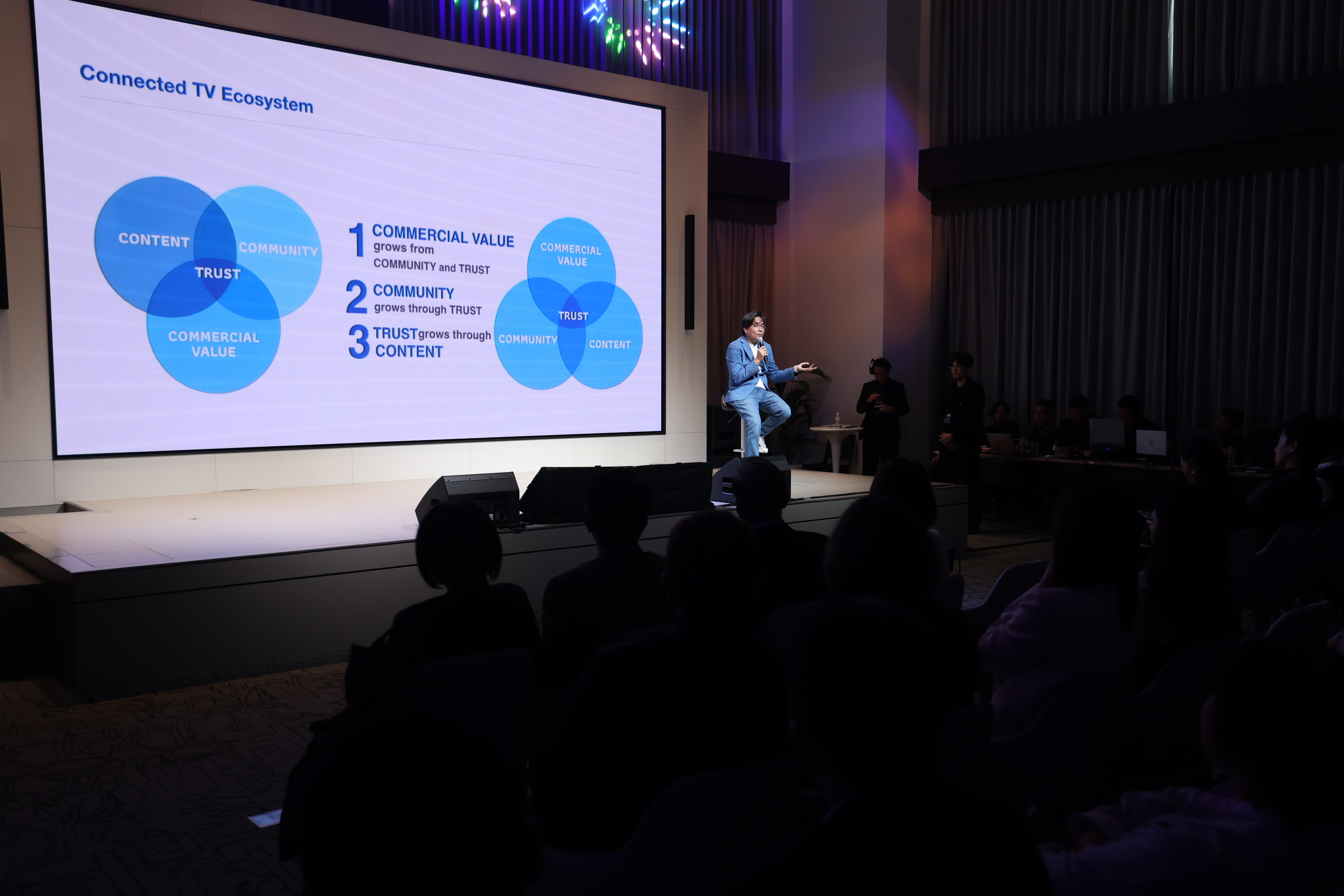 Connected TV Ecosystem

CONTENT
COMMUNITY
TRUST
COMMERCIAL VALUE

1 COMMERCIAL VALUE grows from COMMUNITY and TRUST

2 COMMUNITY grows through TRUST

3 TRUST grows through CONTENT

COMMERCIAL VALUE
TRUST
COMMUNITY
CONTENT